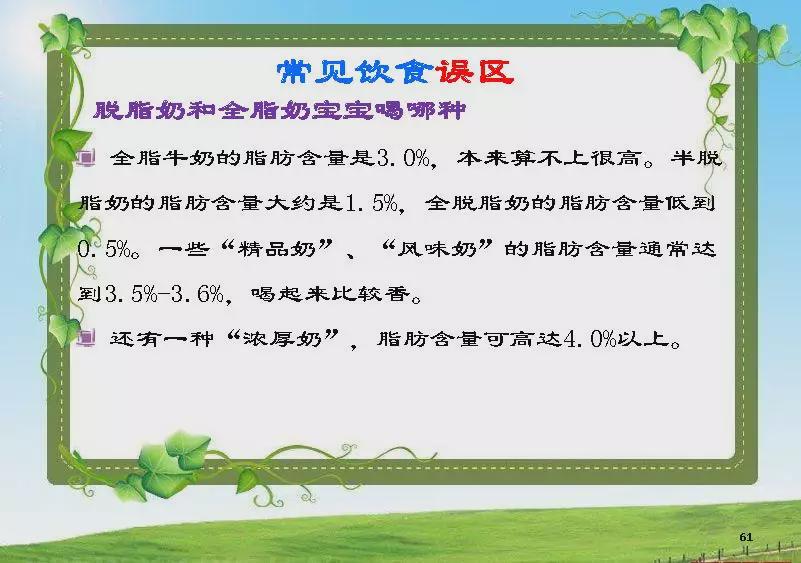 常见饮食误区

脱脂奶和全脂奶宝宝喝哪种

全脂牛奶的脂肪含量是3.0%，本来算不上很高。半脱脂奶的脂肪含量大约是1.5%，全脱脂奶的脂肪含量低到0.5%。一些“精品奶”、“风味奶”的脂肪含量通常达到3.5%-3.6%，喝起来比较香。

还有一种“浓厚奶”，脂肪含量可高达4.0%以上。

61